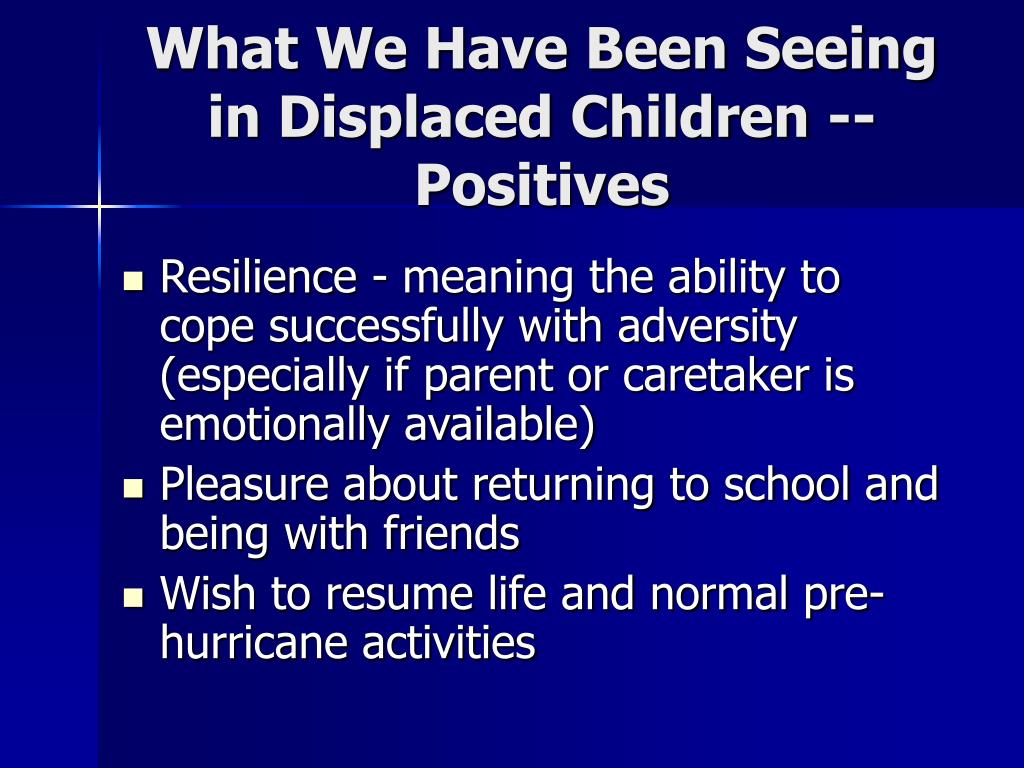 What We Have Been Seeing in Displaced Children -- Positives

- Resilience - meaning the ability to cope successfully with adversity (especially if parent or caretaker is emotionally available)
- Pleasure about returning to school and being with friends
- Wish to resume life and normal pre-hurricane activities